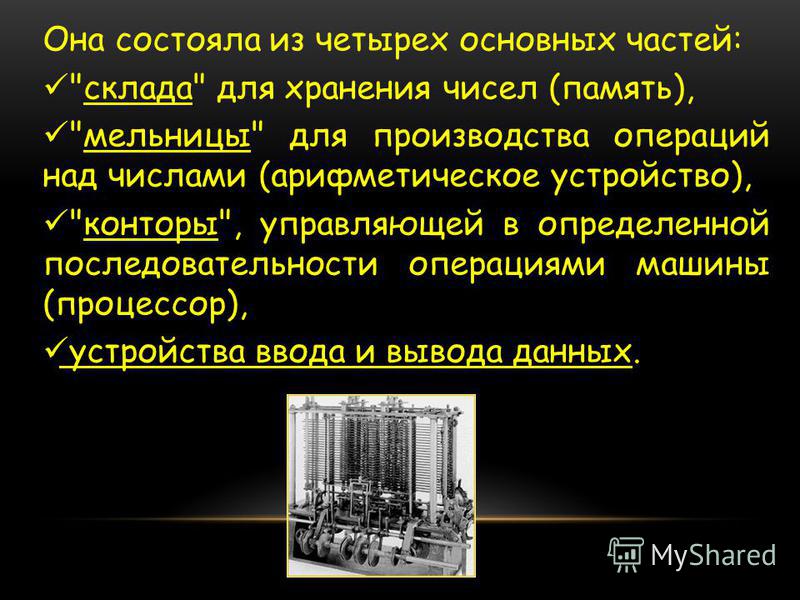 Она состояла из четырех основных частей:
✓"склада" для хранения чисел (память),
✓"мельницы" для производства операций над числами (арифметическое устройство),
✓"конторы", управляющей в определенной последовательности операциями машины (процессор),
✓устройства ввода и вывода данных.

MyShared